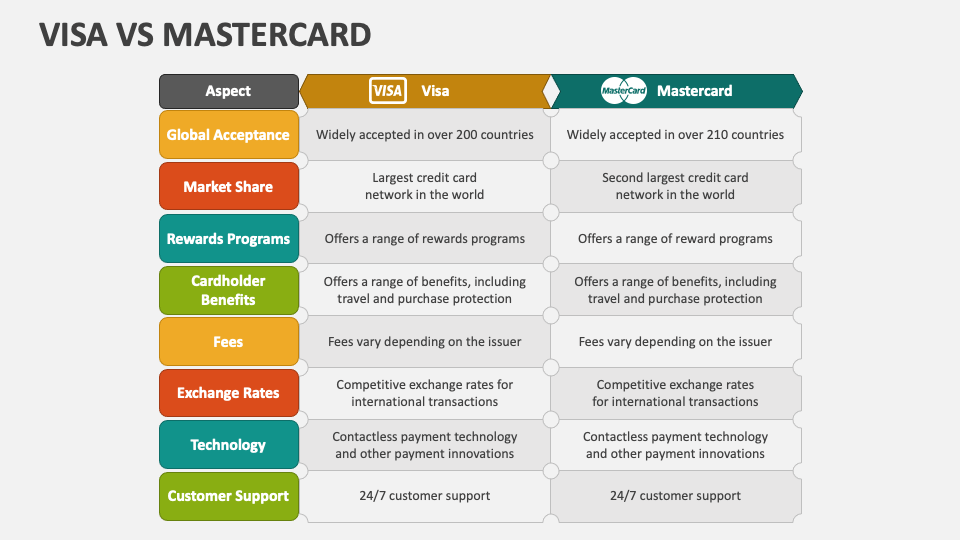 VISA VS MASTERCARD

| Aspect | VISA Visa | MasterCard Mastercard |
|---|---|---|
| Global Acceptance | Widely accepted in over 200 countries | Widely accepted in over 210 countries |
| Market Share | Largest credit card network in the world | Second largest credit card network in the world |
| Rewards Programs | Offers a range of rewards programs | Offers a range of reward programs |
| Cardholder Benefits | Offers a range of benefits, including travel and purchase protection | Offers a range of benefits, including travel and purchase protection |
| Fees | Fees vary depending on the issuer | Fees vary depending on the issuer |
| Exchange Rates | Competitive exchange rates for international transactions | Competitive exchange rates for international transactions |
| Technology | Contactless payment technology and other payment innovations | Contactless payment technology and other payment innovations |
| Customer Support | 24/7 customer support | 24/7 customer support |